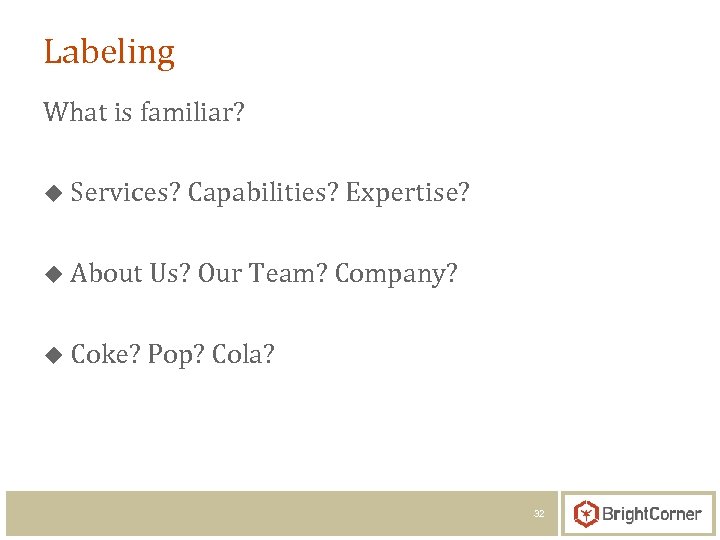 Labeling

What is familiar?

◆ Services? Capabilities? Expertise?

◆ About Us? Our Team? Company?

◆ Coke? Pop? Cola?

32

BrightCorner